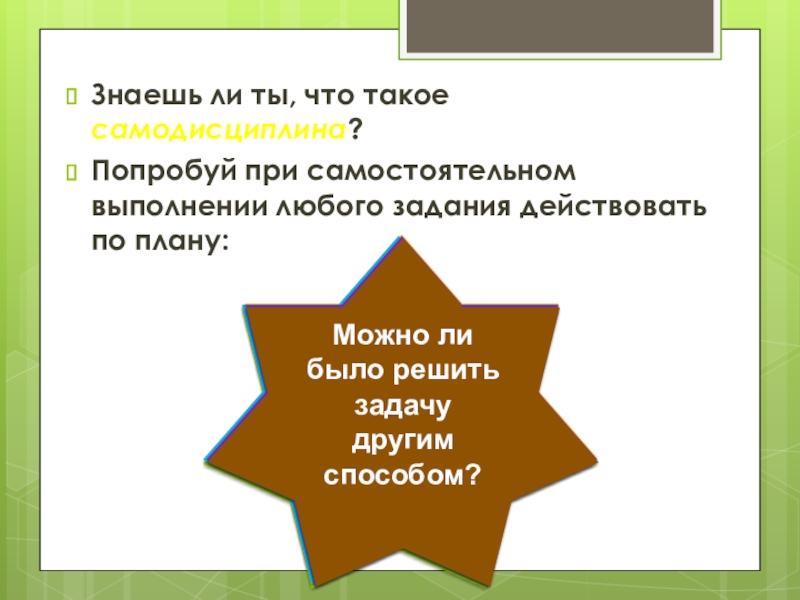 Знаешь ли ты, что такое самодисциплина?

Попробуй при самостоятельном выполнении любого задания действовать по плану:

Можно ли было решить задачу другим способом?